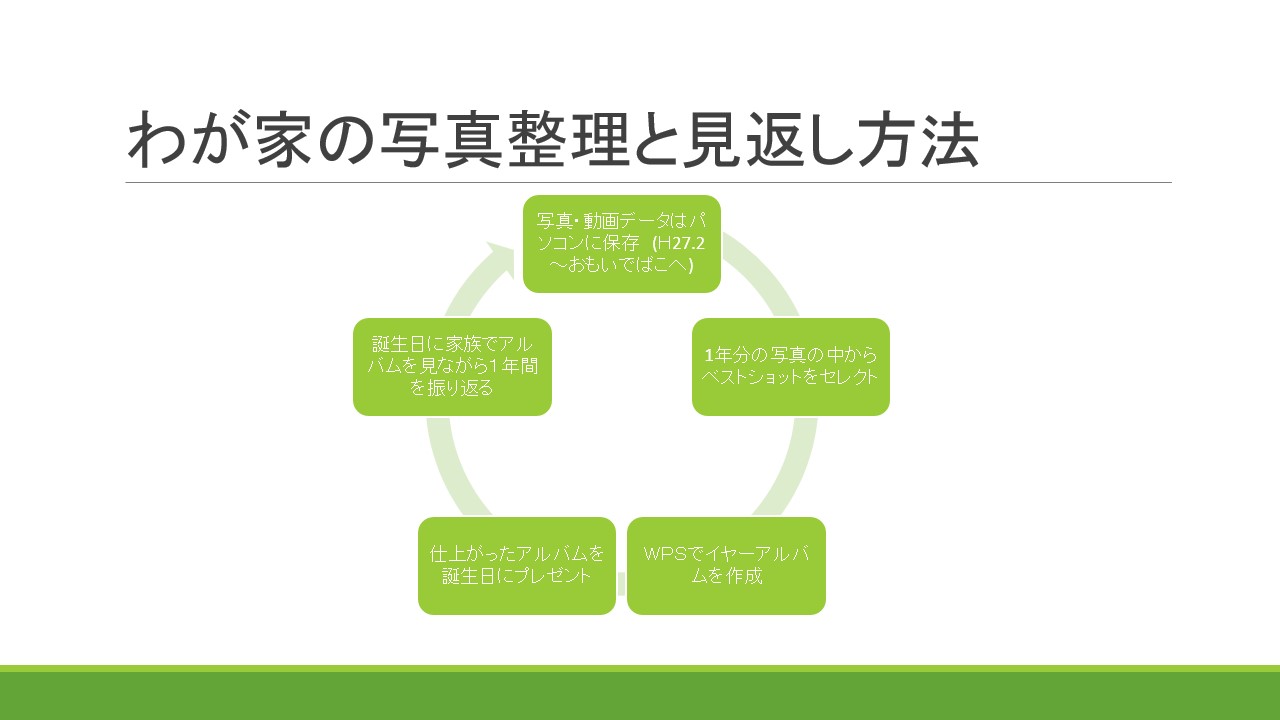 わが家の写真整理と見返し方法

写真・動画データはパソコンに保存（H27.2～おもいでばこへ）

1年分の写真の中からベストショットをセレクト

WPSでイヤーアルバムを作成

仕上がったアルバムを誕生日にプレゼント

誕生日に家族でアルバムを見ながら1年間を振り返る